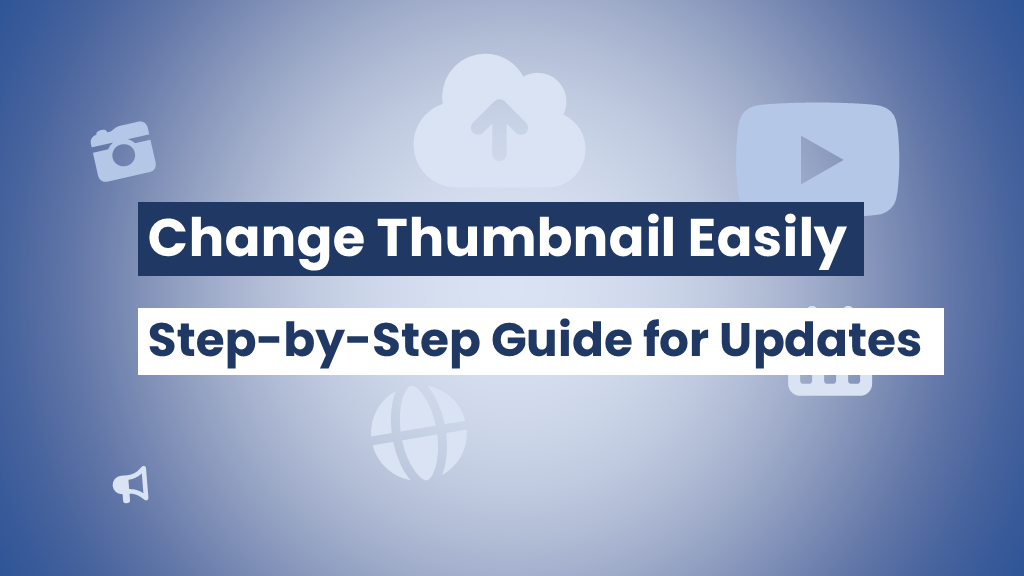 Change Thumbnail Easily

Step-by-Step Guide for Updates